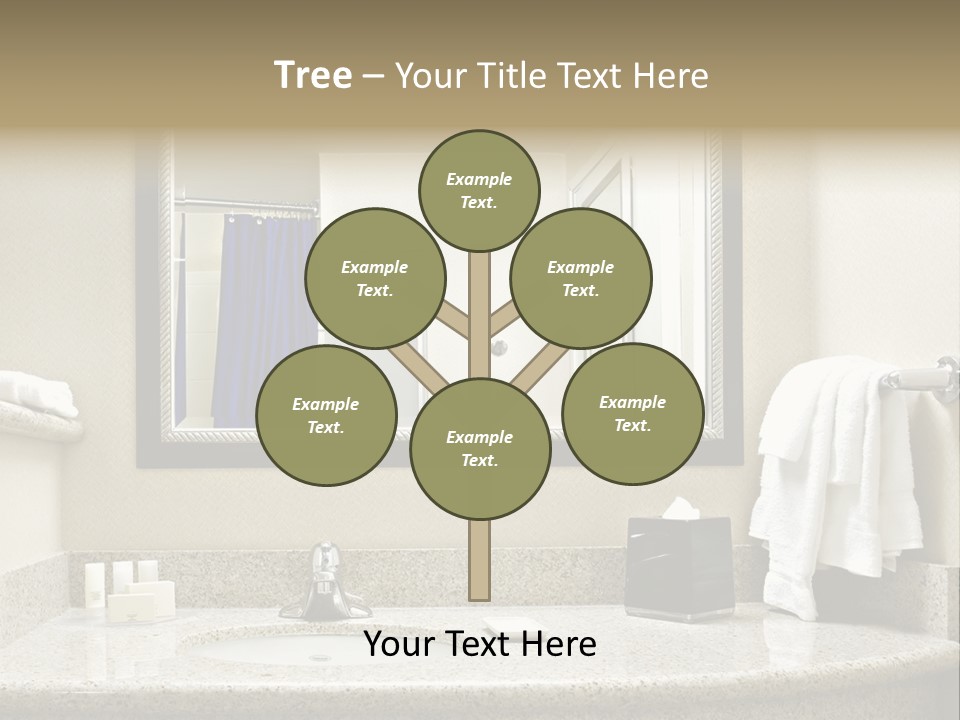 Tree – Your Title Text Here

Example Text.

Example Text.

Example Text.

Example Text.

Example Text.

Example Text.

Your Text Here